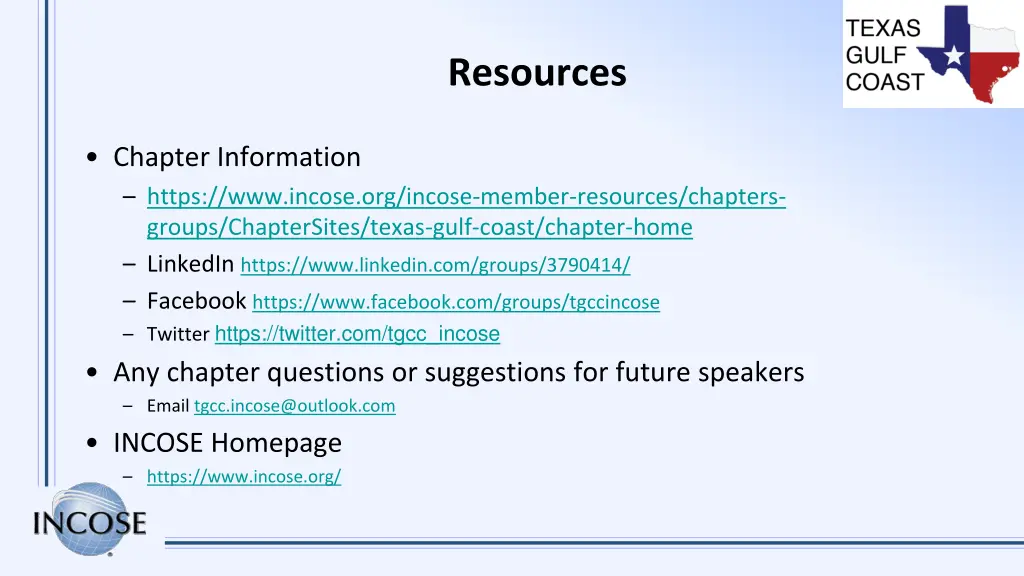 TEXAS GULF COAST

Resources

• Chapter Information
– https://www.incose.org/incose-member-resources/chapters-groups/ChapterSites/texas-gulf-coast/chapter-home
– LinkedIn https://www.linkedin.com/groups/3790414/
– Facebook https://www.facebook.com/groups/tgccincose
– Twitter https://twitter.com/tgcc_incose
• Any chapter questions or suggestions for future speakers
– Email tgcc.incose@outlook.com
• INCOSE Homepage
– https://www.incose.org/

INCOSE